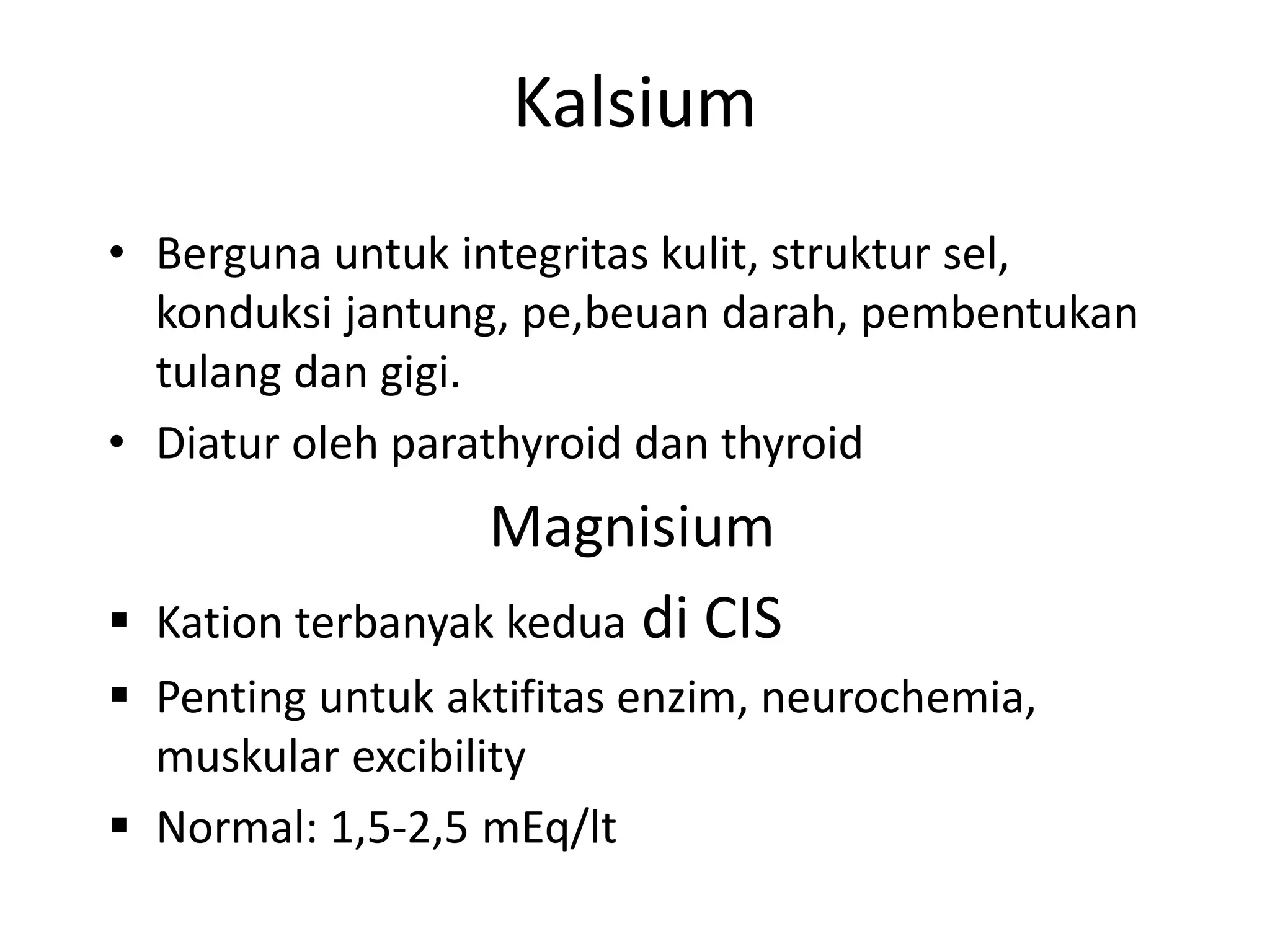 Kalsium

• Berguna untuk integritas kulit, struktur sel, konduksi jantung, pe,beuan darah, pembentukan tulang dan gigi.
• Diatur oleh parathyroid dan thyroid

Magnisium

▪ Kation terbanyak kedua di CIS
▪ Penting untuk aktifitas enzim, neurochemia, muskular excibility
▪ Normal: 1,5-2,5 mEq/lt